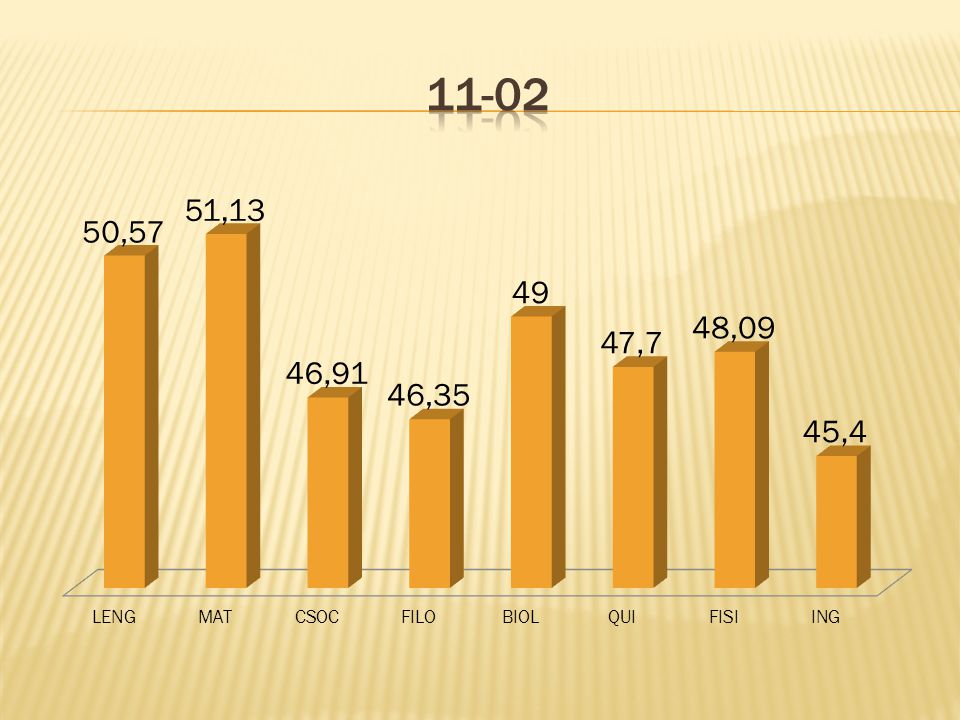 11-02

50,57
51,13
46,91
46,35
49
47,7
48,09
45,4

LENG MAT CSOC FILO BIOL QUI FISI ING